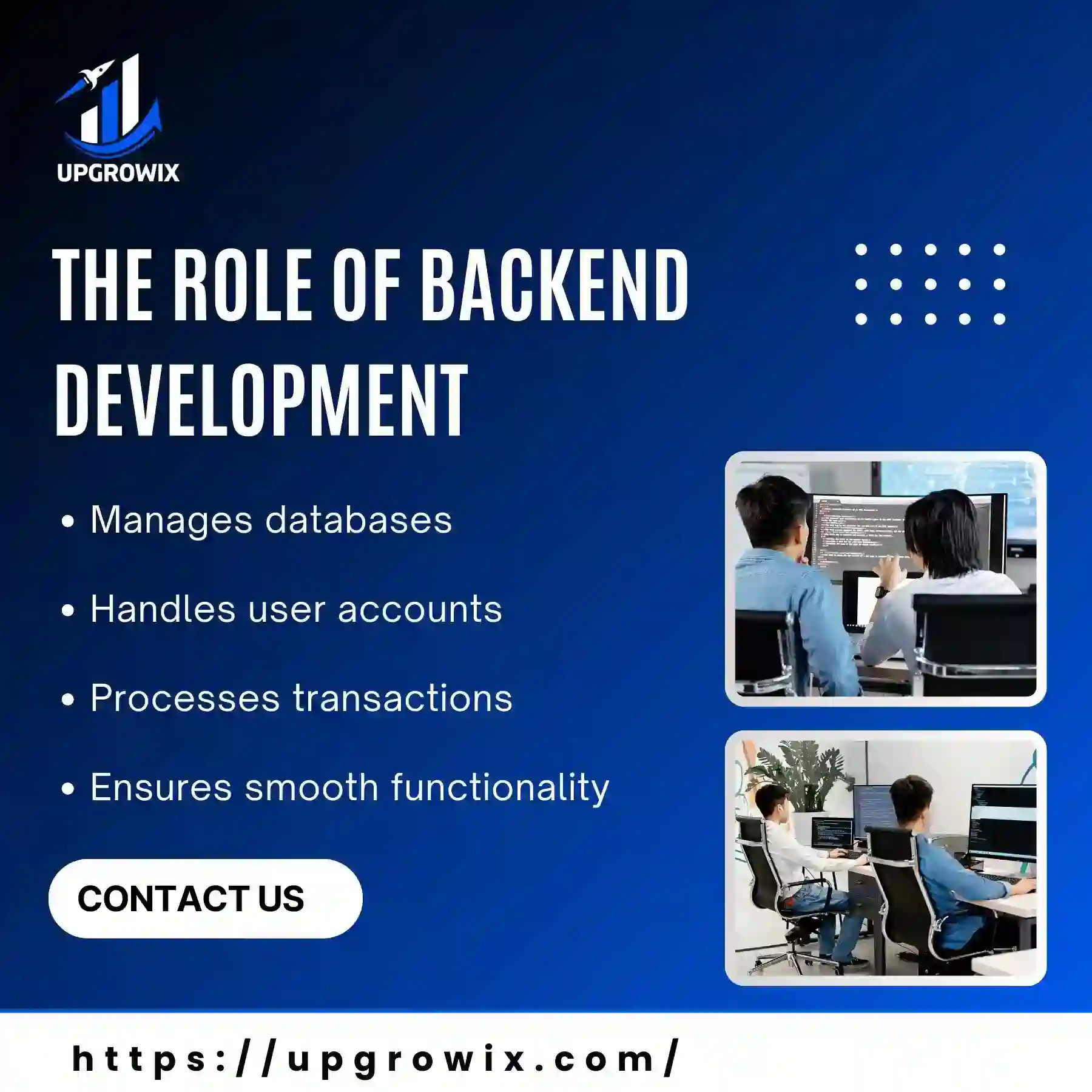 UPGROWIX

THE ROLE OF BACKEND DEVELOPMENT

• Manages databases
• Handles user accounts
• Processes transactions
• Ensures smooth functionality

CONTACT US

https://upgrowix.com/